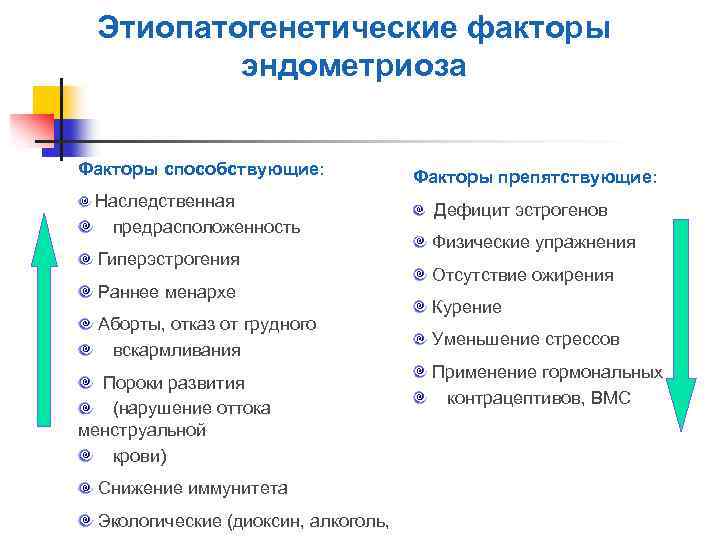 Этиопатогенетические факторы эндометриоза

Факторы способствующие:

Наследственная

предрасположенность

Гиперэстрогения

Раннее менархе

Аборты, отказ от грудного

вскармливания

Пороки развития

(нарушение оттока менструальной

крови)

Снижение иммунитета

Экологические (диоксин, алкоголь,

Факторы препятствующие:

Дефицит эстрогенов

Физические упражнения

Отсутствие ожирения

Курение

Уменьшение стрессов

Применение гормональных

контрацептивов, ВМС